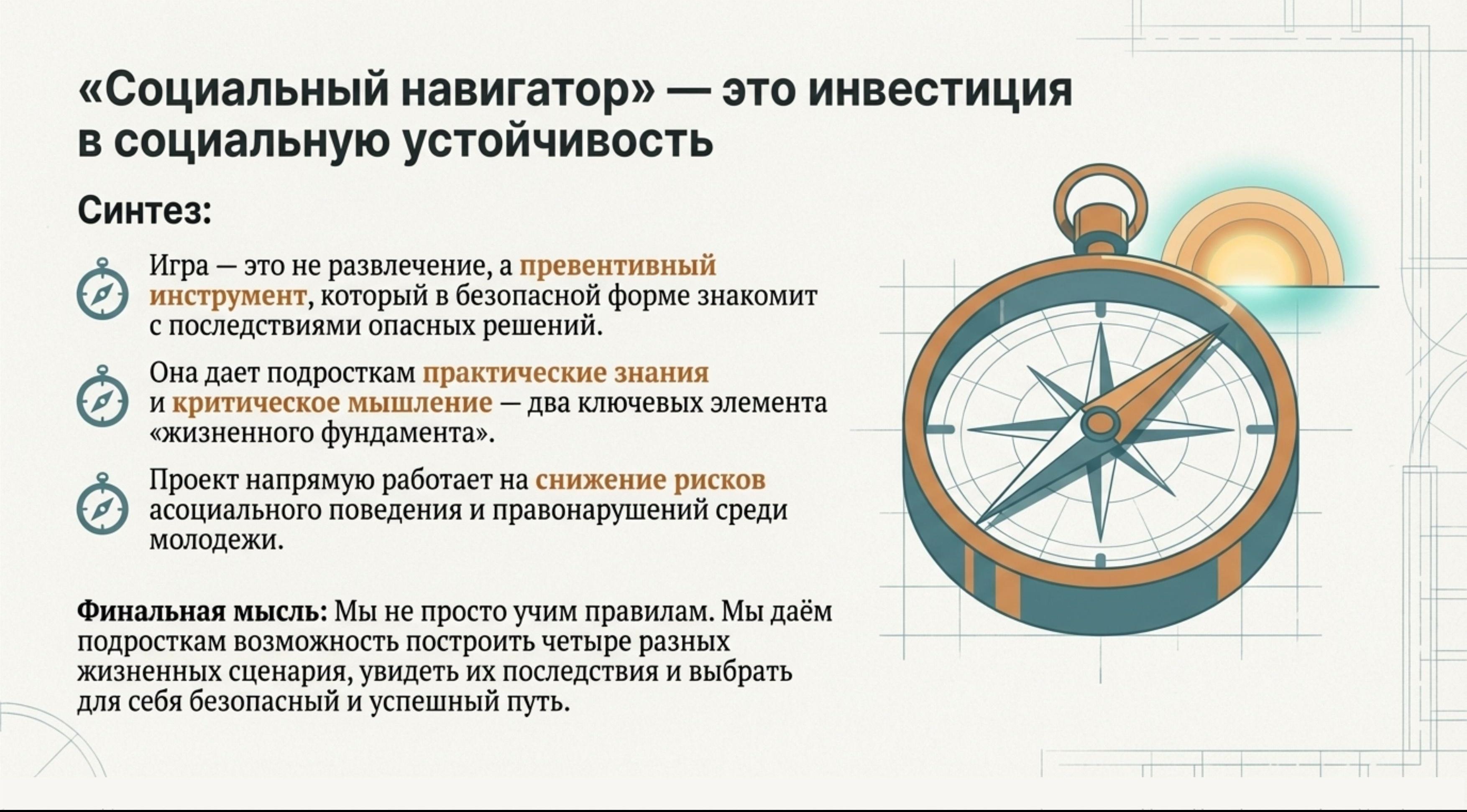 «Социальный навигатор» — это инвестиция в социальную устойчивость

Синтез:

Игра — это не развлечение, а превентивный инструмент, который в безопасной форме знакомит с последствиями опасных решений.

Она дает подросткам практические знания и критическое мышление — два ключевых элемента «жизненного фундамента».

Проект напрямую работает на снижение рисков асоциального поведения и правонарушений среди молодежи.

Финальная мысль: Мы не просто учим правилам. Мы даём подросткам возможность построить четыре разных жизненных сценария, увидеть их последствия и выбрать для себя безопасный и успешный путь.